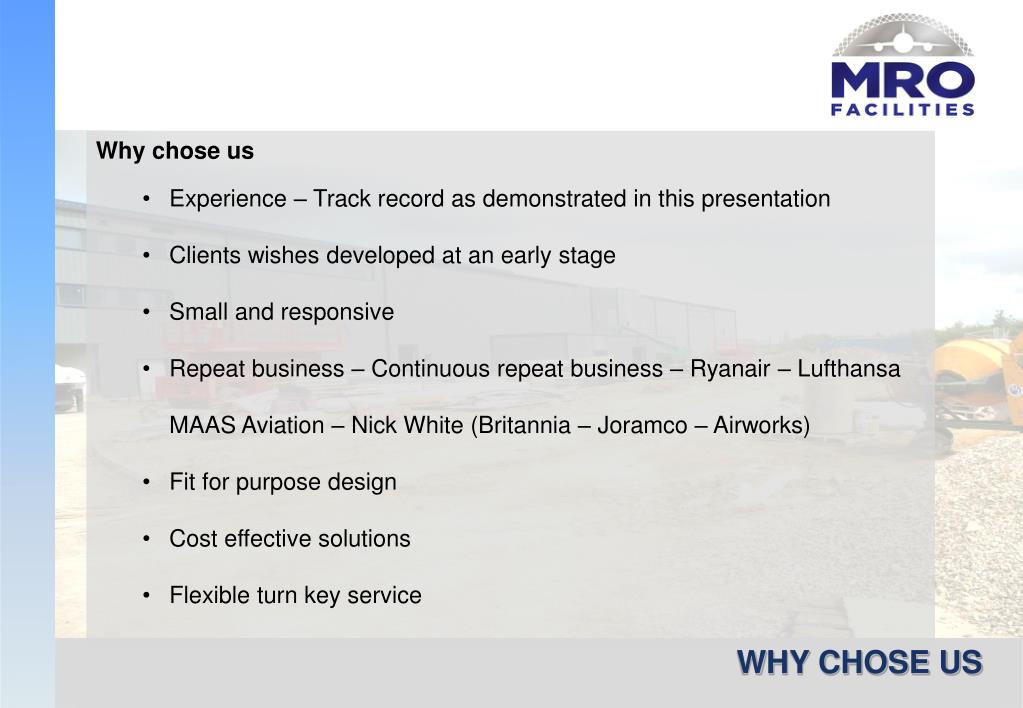 MRO
FACILITIES

Why chose us

• Experience – Track record as demonstrated in this presentation

• Clients wishes developed at an early stage

• Small and responsive

• Repeat business – Continuous repeat business – Ryanair – Lufthansa

MAAS Aviation – Nick White (Britannia – Joramco – Airworks)

• Fit for purpose design

• Cost effective solutions

• Flexible turn key service

WHY CHOSE US